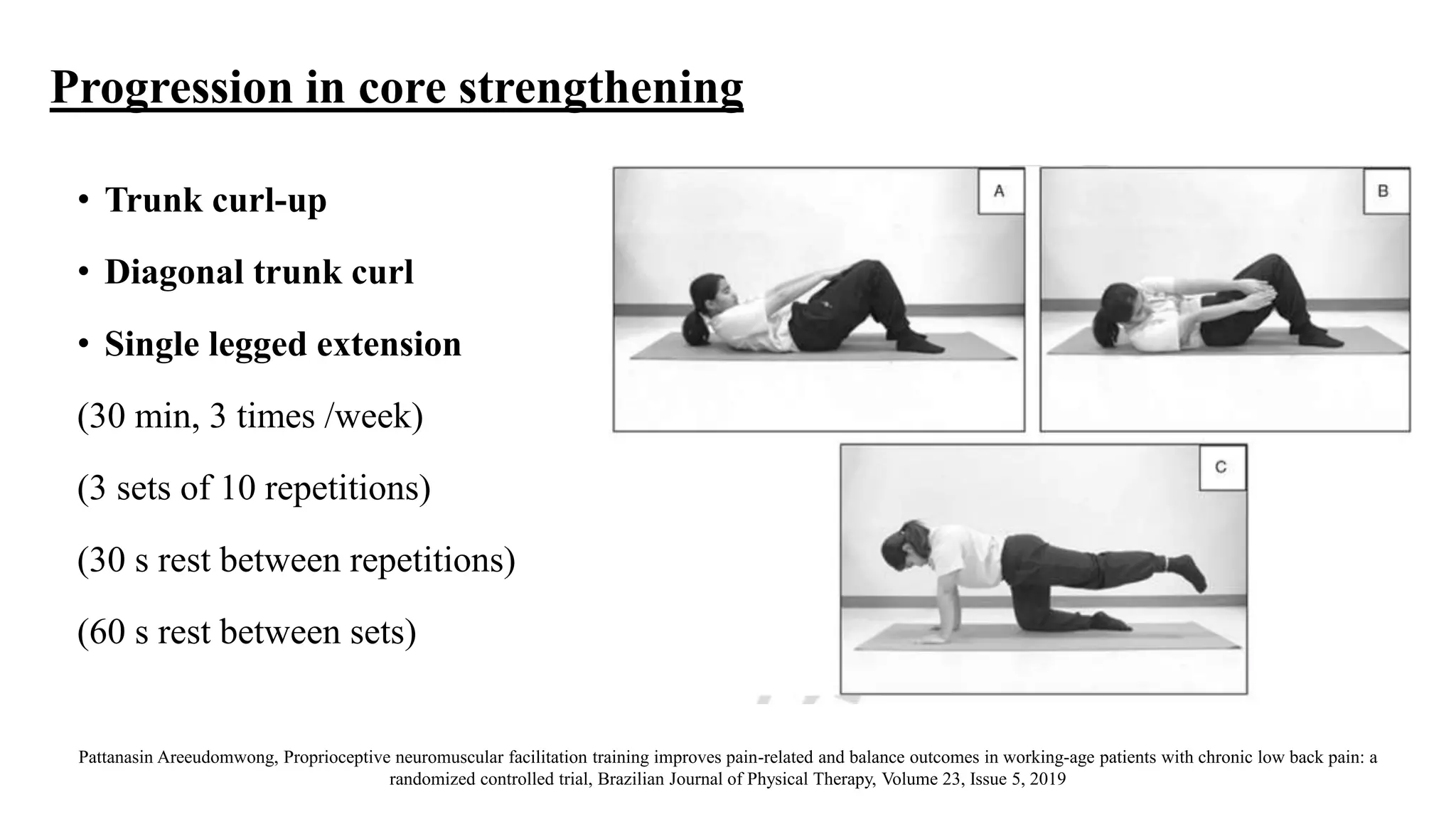 Progression in core strengthening

• Trunk curl-up

• Diagonal trunk curl

• Single legged extension

(30 min, 3 times /week)

(3 sets of 10 repetitions)

(30 s rest between repetitions)

(60 s rest between sets)

A

B

C

Pattanasin Areeudomwong, Proprioceptive neuromuscular facilitation training improves pain-related and balance outcomes in working-age patients with chronic low back pain: a randomized controlled trial, Brazilian Journal of Physical Therapy, Volume 23, Issue 5, 2019